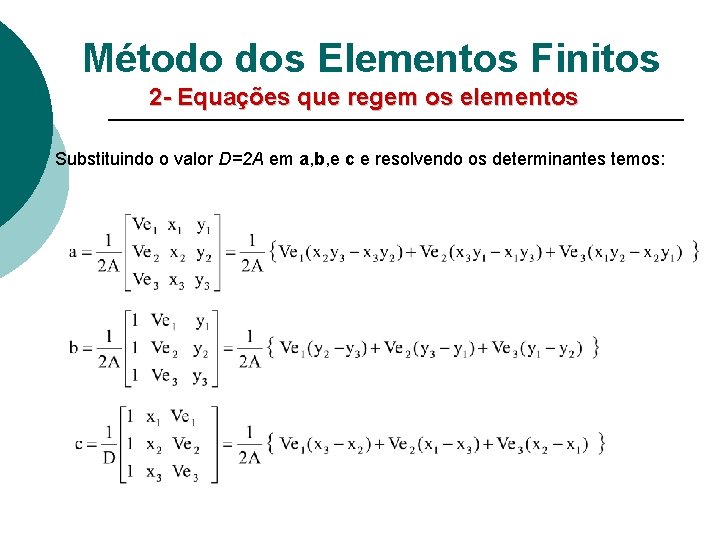 Método dos Elementos Finitos

2- Equações que regem os elementos

Substituindo o valor D=2A em a,b,e c e resolvendo os determinantes temos:

$a = \frac{1}{2A} \begin{bmatrix} Ve_1 & x_1 & y_1 \\ Ve_2 & x_2 & y_2 \\ Ve_3 & x_3 & y_3 \end{bmatrix} = \frac{1}{2A} \{ Ve_1(x_2y_3 - x_3y_2) + Ve_2(x_3y_1 - x_1y_3) + Ve_3(x_1y_2 - x_2y_1) \}$

$b = \frac{1}{2A} \begin{bmatrix} 1 & Ve_1 & y_1 \\ 1 & Ve_2 & y_2 \\ 1 & Ve_3 & y_3 \end{bmatrix} = \frac{1}{2A} \{ Ve_1(y_2 - y_3) + Ve_2(y_3 - y_1) + Ve_3(y_1 - y_2) \}$

$c = \frac{1}{D} \begin{bmatrix} 1 & x_1 & Ve_1 \\ 1 & x_2 & Ve_2 \\ 1 & x_3 & Ve_3 \end{bmatrix} = \frac{1}{2A} \{ Ve_1(x_3 - x_2) + Ve_2(x_1 - x_3) + Ve_3(x_2 - x_1) \}$